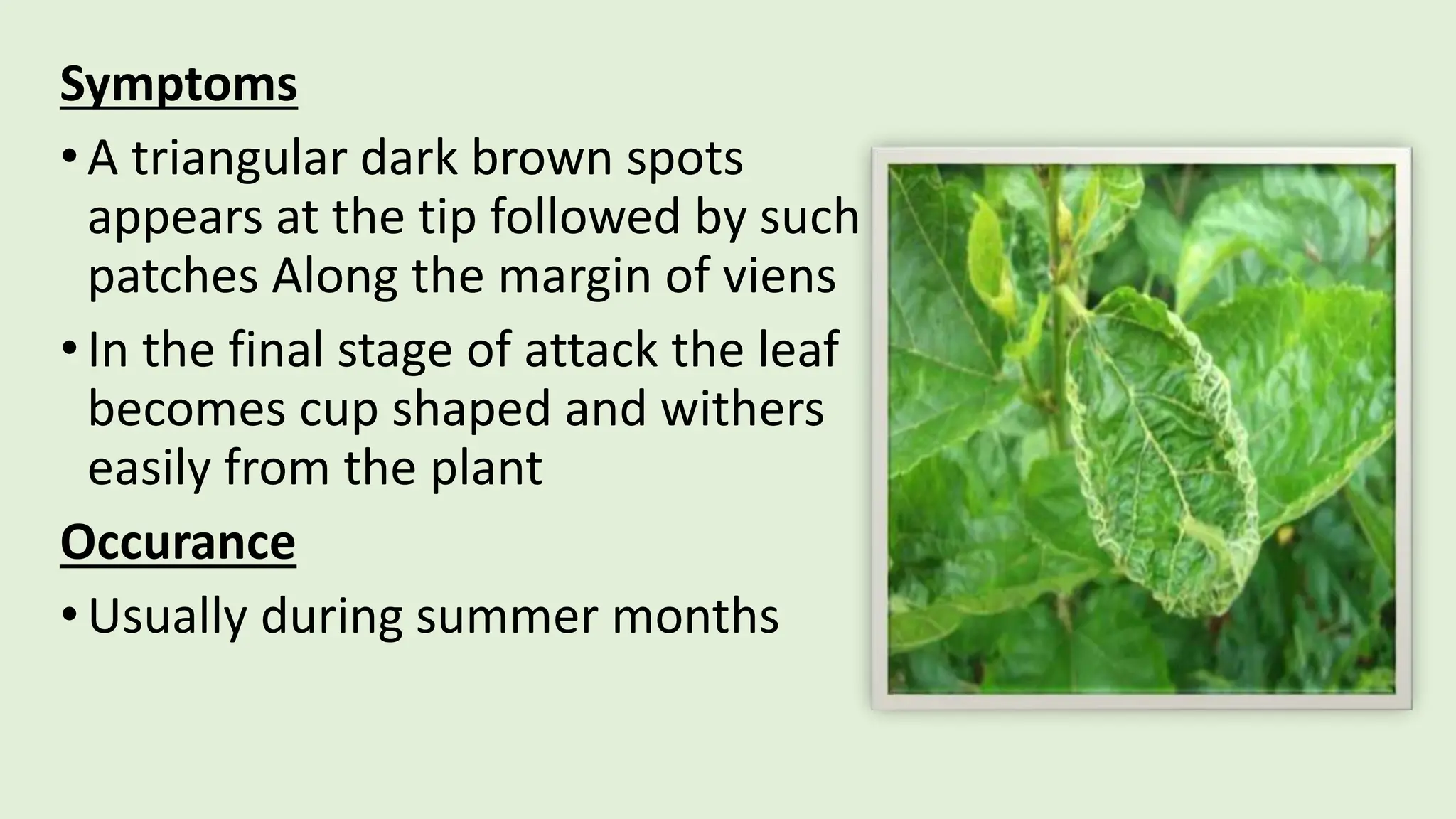 Symptoms

• A triangular dark brown spots appears at the tip followed by such patches Along the margin of viens

• In the final stage of attack the leaf becomes cup shaped and withers easily from the plant

Occurance

• Usually during summer months